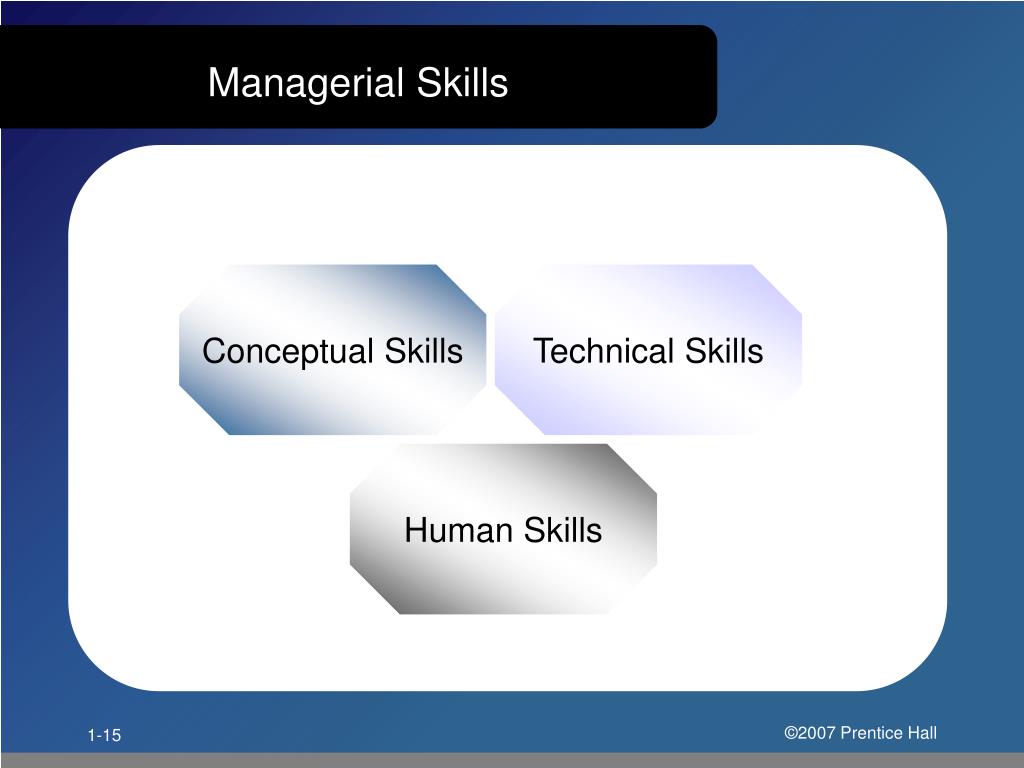 Managerial Skills

Conceptual Skills

Technical Skills

Human Skills

1-15

©2007 Prentice Hall